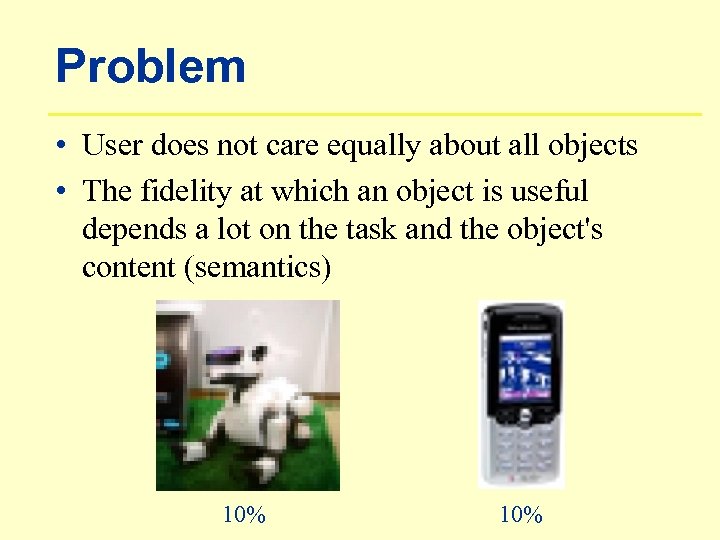 Problem

• User does not care equally about all objects
• The fidelity at which an object is useful depends a lot on the task and the object's content (semantics)

10%

10%